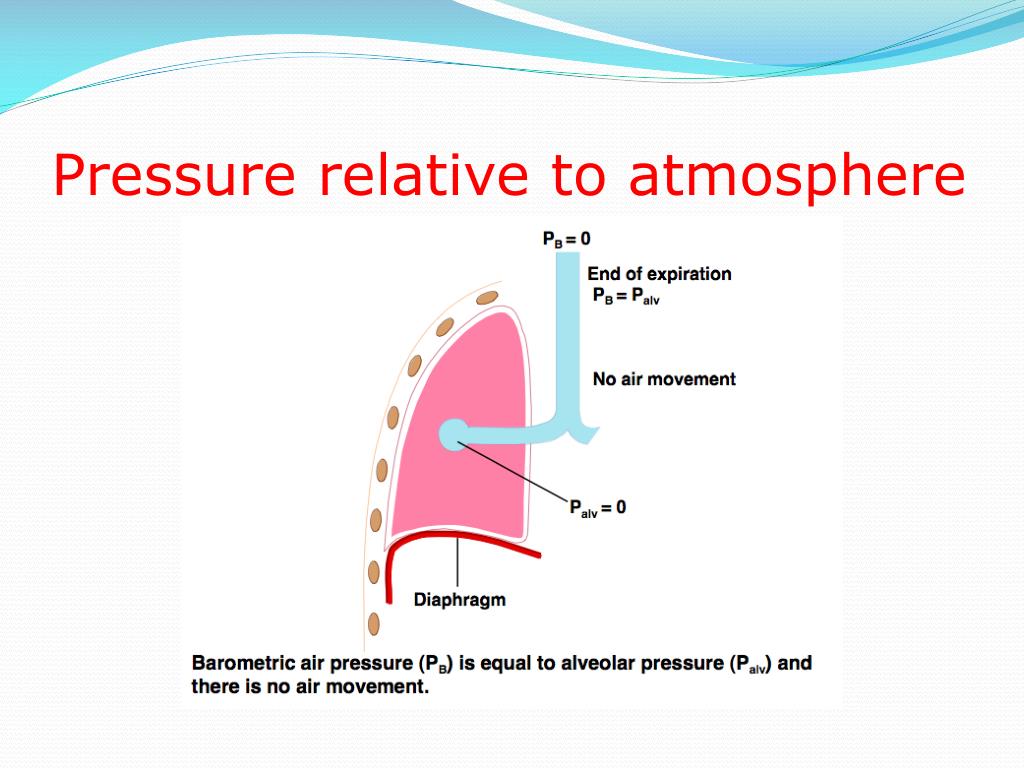 Pressure relative to atmosphere

$P_B = 0$

End of expiration
$P_B = P_{alv}$

No air movement

$P_{alv} = 0$

Diaphragm

Barometric air pressure ($P_B$) is equal to alveolar pressure ($P_{alv}$) and there is no air movement.